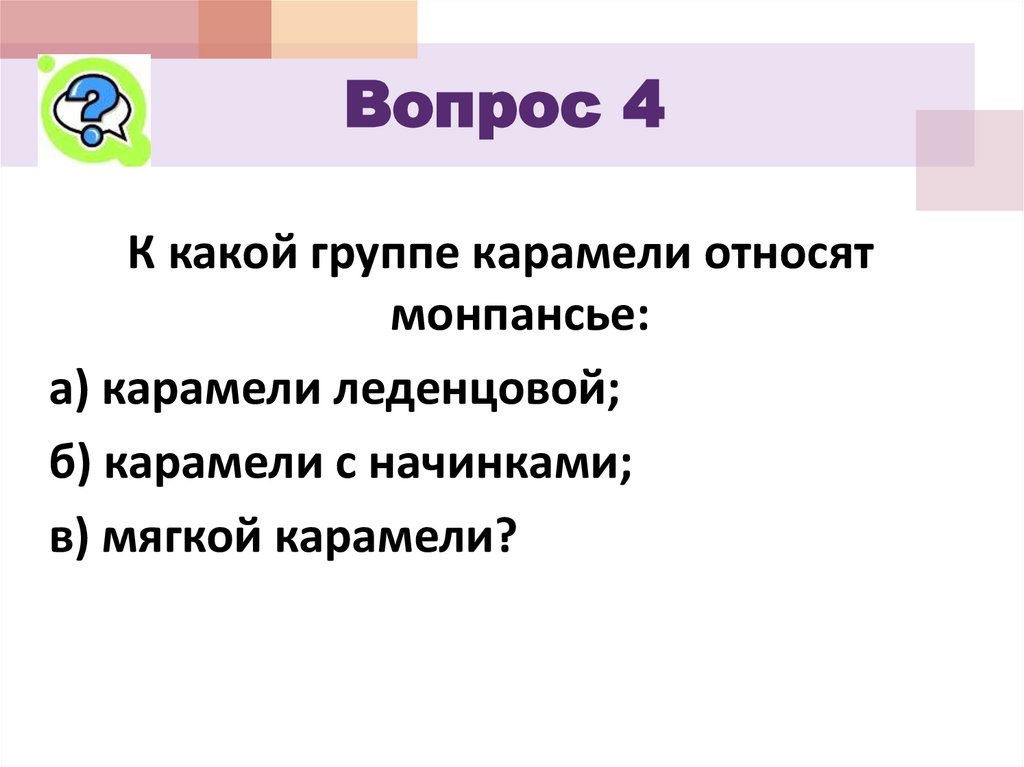 Вопрос 4

К какой группе карамели относят монпансье:

а) карамели леденцовой;

б) карамели с начинками;

в) мягкой карамели?